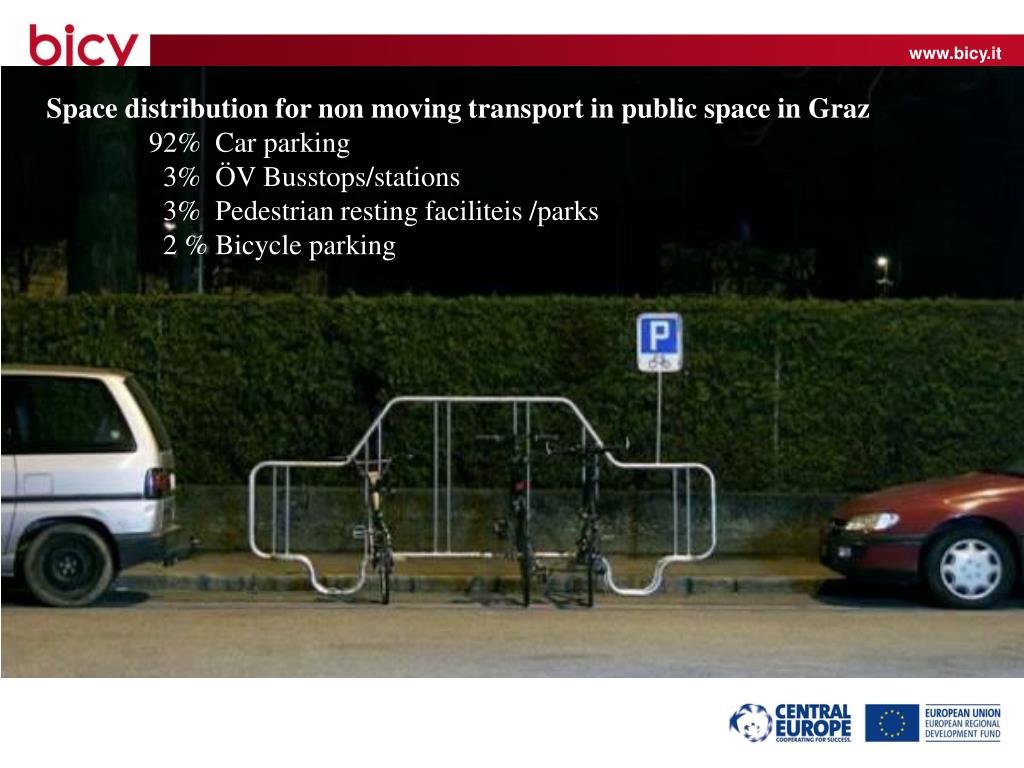 bicy

www.bicy.it

Space distribution for non moving transport in public space in Graz
92% Car parking
3% ÖV Busstops/stations
3% Pedestrian resting faciliteis /parks
2 % Bicycle parking

P

CENTRAL EUROPE
COOPERATING FOR SUCCESS.

EUROPEAN UNION
EUROPEAN REGIONAL DEVELOPMENT FUND